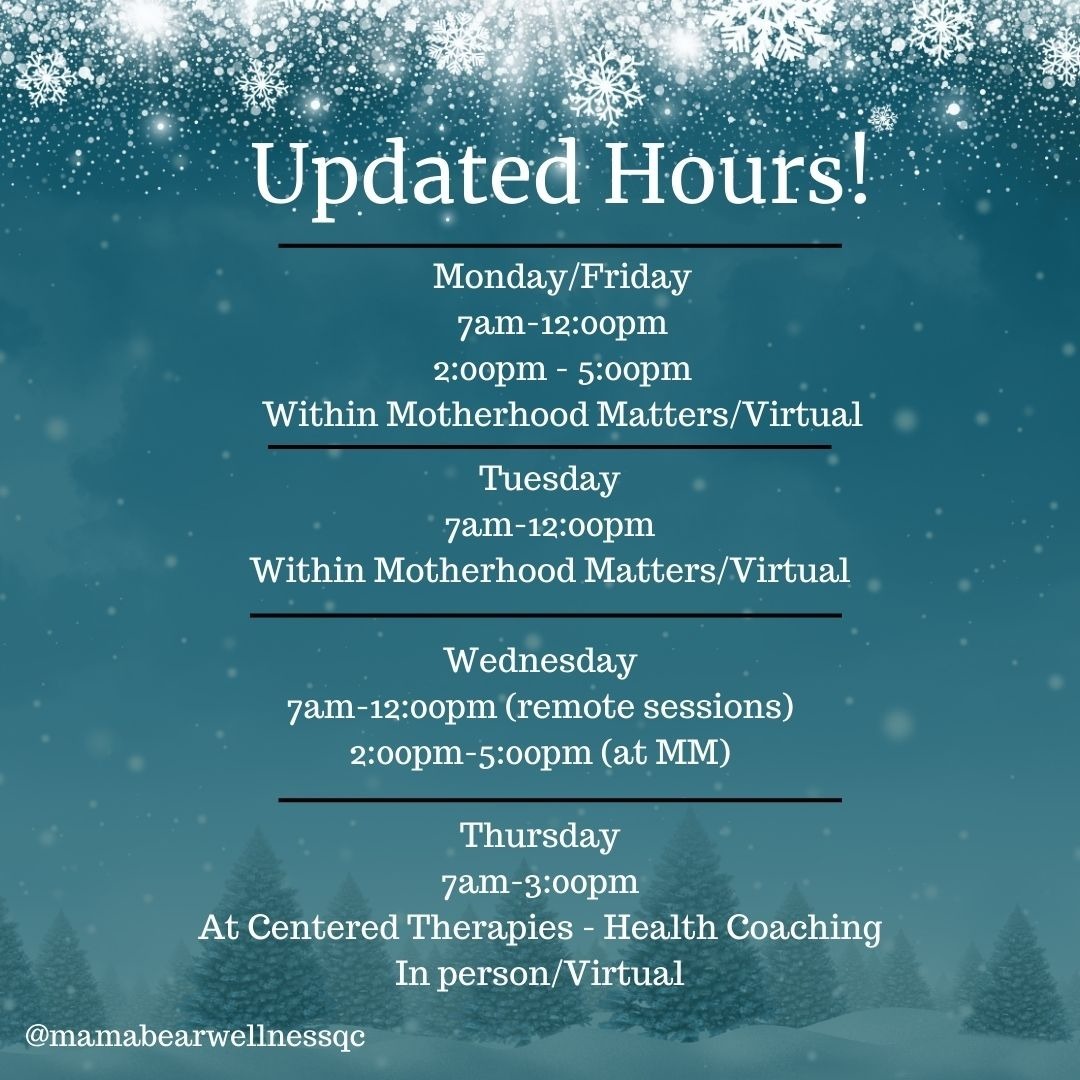 Updated Hours!

Monday/Friday
7am-12:00pm
2:00pm - 5:00pm
Within Motherhood Matters/Virtual

Tuesday
7am-12:00pm
Within Motherhood Matters/Virtual

Wednesday
7am-12:00pm (remote sessions)
2:00pm-5:00pm (at MM)

Thursday
7am-3:00pm
At Centered Therapies - Health Coaching
In person/Virtual

@mamabearwellnessqc